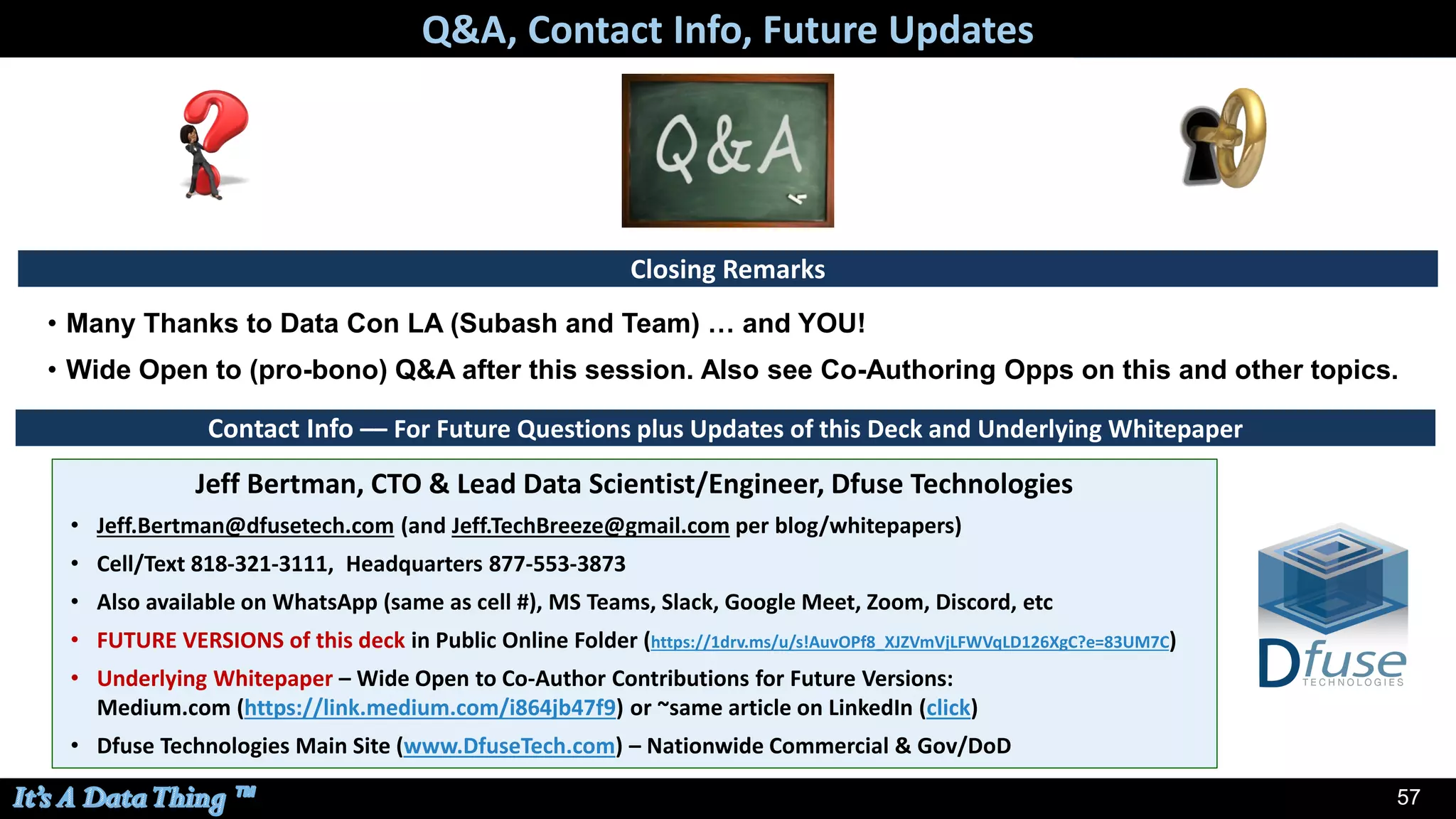 Q&A, Contact Info, Future Updates

Q&A

Closing Remarks

• Many Thanks to Data Con LA (Subash and Team) … and YOU!

• Wide Open to (pro-bono) Q&A after this session. Also see Co-Authoring Opps on this and other topics.

Contact Info — For Future Questions plus Updates of this Deck and Underlying Whitepaper

Jeff Bertman, CTO & Lead Data Scientist/Engineer, Dfuse Technologies

• Jeff.Bertman@dfusetech.com (and Jeff.TechBreeze@gmail.com per blog/whitepapers)

• Cell/Text 818-321-3111, Headquarters 877-553-3873

• Also available on WhatsApp (same as cell #), MS Teams, Slack, Google Meet, Zoom, Discord, etc

• FUTURE VERSIONS of this deck in Public Online Folder (https://1drv.ms/u/s!AuvOPf8_XJZVmVjLFWVqLD126XgC?e=83UM7C)

• Underlying Whitepaper – Wide Open to Co-Author Contributions for Future Versions: Medium.com (https://link.medium.com/i864jb47f9) or ~same article on LinkedIn (click)

• Dfuse Technologies Main Site (www.DfuseTech.com) – Nationwide Commercial & Gov/DoD

Dfuse TECHNOLOGIES

It's A Data Thing ™

57